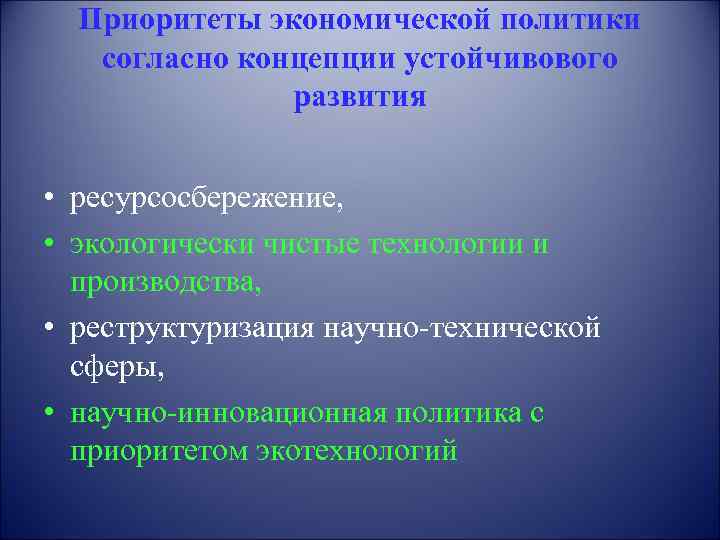 Приоритеты экономической политики согласно концепции устойчивового развития

• ресурсосбережение,
• экологически чистые технологии и производства,
• реструктуризация научно-технической сферы,
• научно-инновационная политика с приоритетом экотехнологий